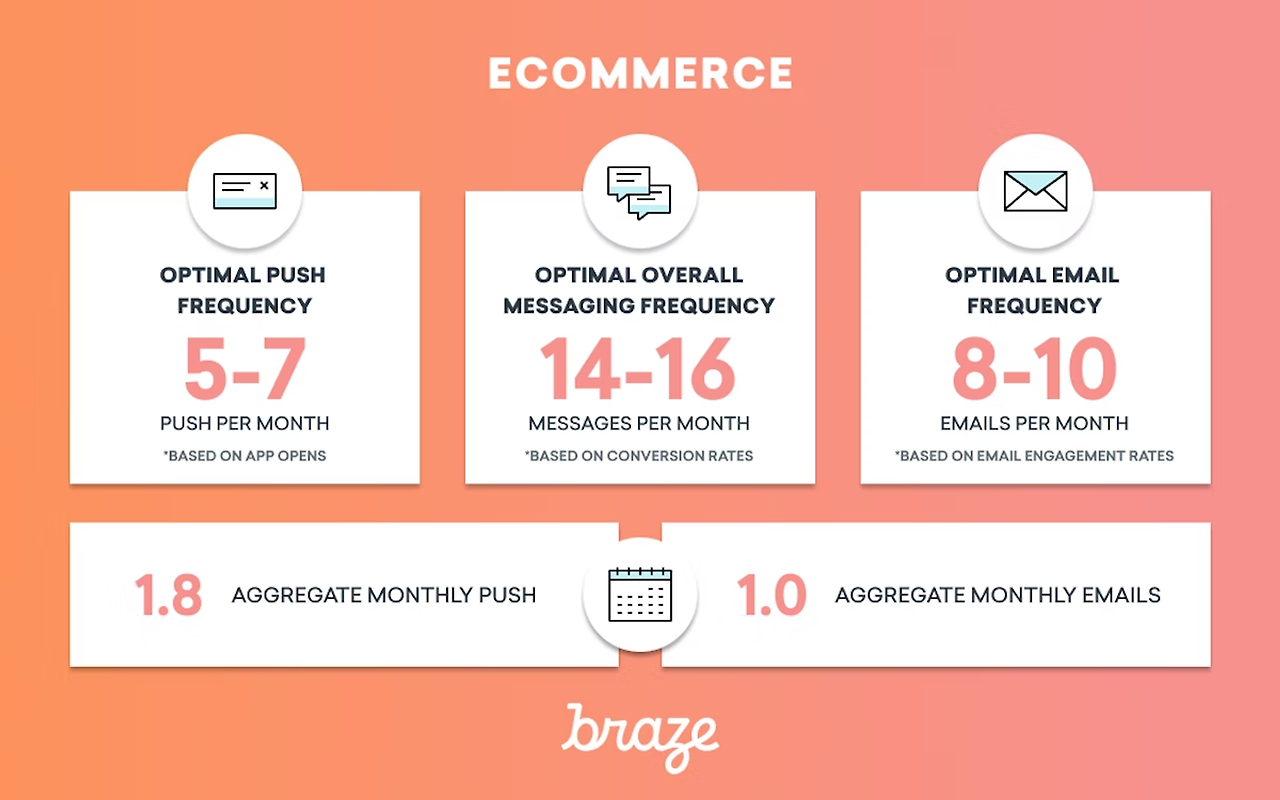 ECOMMERCE

OPTIMAL PUSH FREQUENCY
5-7
PUSH PER MONTH
*BASED ON APP OPENS

OPTIMAL OVERALL MESSAGING FREQUENCY
14-16
MESSAGES PER MONTH
*BASED ON CONVERSION RATES

OPTIMAL EMAIL FREQUENCY
8-10
EMAILS PER MONTH
*BASED ON EMAIL ENGAGEMENT RATES

1.8 AGGREGATE MONTHLY PUSH

1.0 AGGREGATE MONTHLY EMAILS

braze